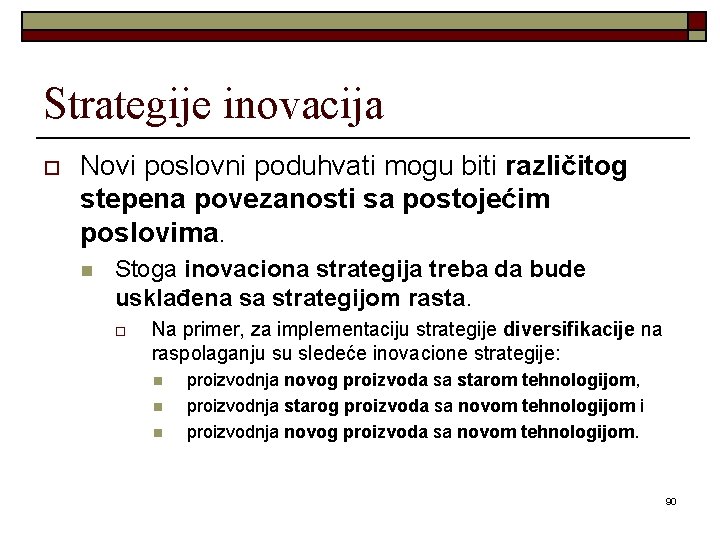 Strategije inovacija

Novi poslovni poduhvati mogu biti različitog stepena povezanosti sa postojećim poslovima.

Stoga inovaciona strategija treba da bude usklađena sa strategijom rasta.

Na primer, za implementaciju strategije diversifikacije na raspolaganju su sledeće inovacione strategije:

proizvodnja novog proizvoda sa starom tehnologijom,

proizvodnja starog proizvoda sa novom tehnologijom i

proizvodnja novog proizvoda sa novom tehnologijom.

90